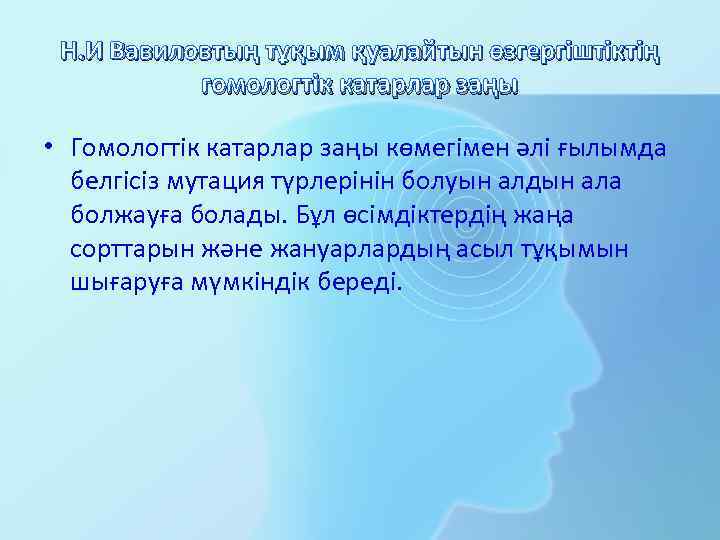 Н.И Вавиловтың тұқым қуалайтын өзгергіштіктің гомологтік катарлар заңы

• Гомологтік катарлар заңы көмегімен әлі ғылымда белгісіз мутация түрлерінін болуын алдын ала болжауға болады. Бұл өсімдіктердің жаңа сорттарын және жануарлардың асыл тұқымын шығаруға мүмкіндік береді.